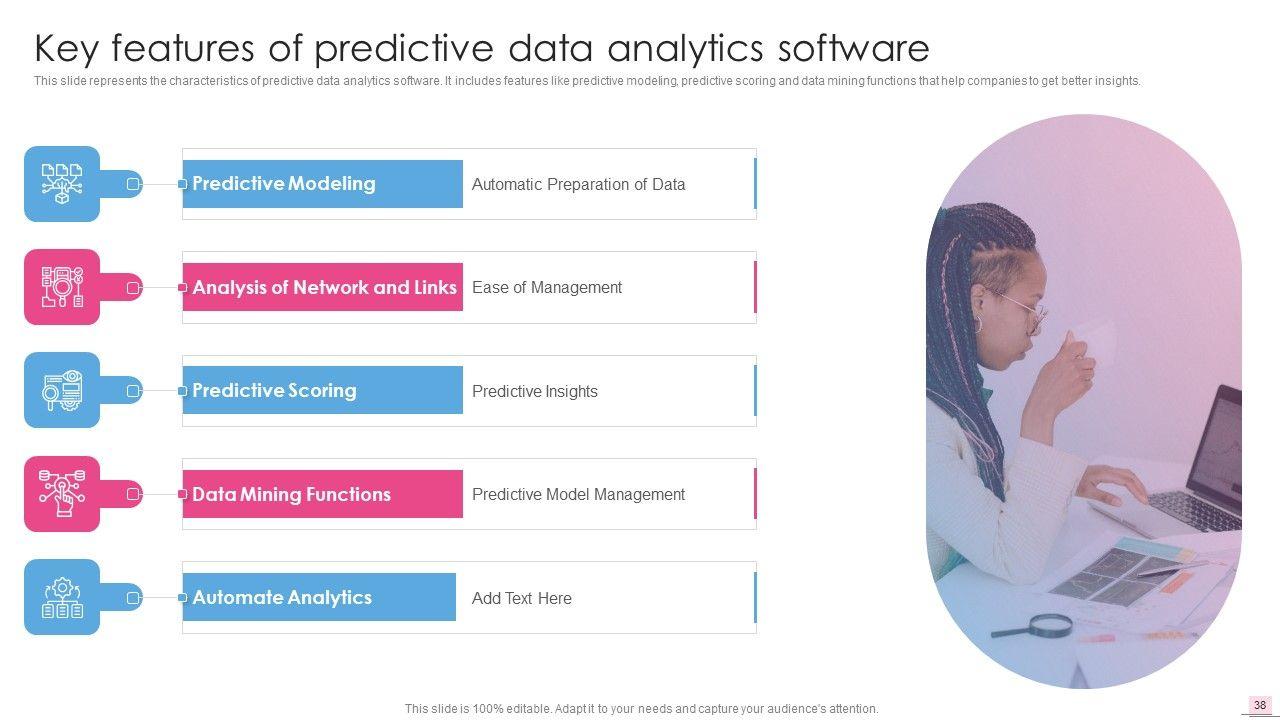 Key features of predictive data analytics software

This slide represents the characteristics of predictive data analytics software. It includes features like predictive modeling, predictive scoring and data mining functions that help companies to get better insights.

Predictive Modeling
Automatic Preparation of Data

Analysis of Network and Links
Ease of Management

Predictive Scoring
Predictive Insights

Data Mining Functions
Predictive Model Management

Automate Analytics
Add Text Here

This slide is 100% editable. Adapt it to your needs and capture your audience's attention.

38